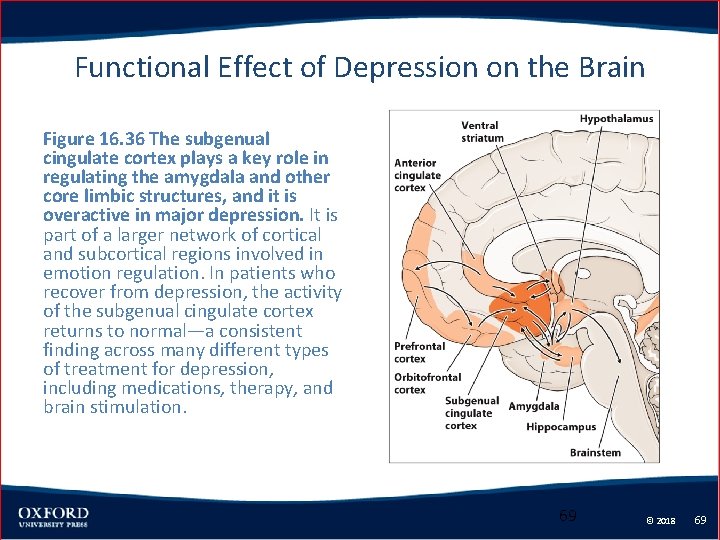 Functional Effect of Depression on the Brain

Figure 16.36 The subgenual cingulate cortex plays a key role in regulating the amygdala and other core limbic structures, and it is overactive in major depression. It is part of a larger network of cortical and subcortical regions involved in emotion regulation. In patients who recover from depression, the activity of the subgenual cingulate cortex returns to normal—a consistent finding across many different types of treatment for depression, including medications, therapy, and brain stimulation.

Ventral striatum
Hypothalamus
Anterior cingulate cortex
Prefrontal cortex
Orbitofrontal cortex
Subgenual cingulate cortex
Amygdala
Hippocampus
Brainstem

OXFORD
UNIVERSITY PRESS

69

© 2018 69